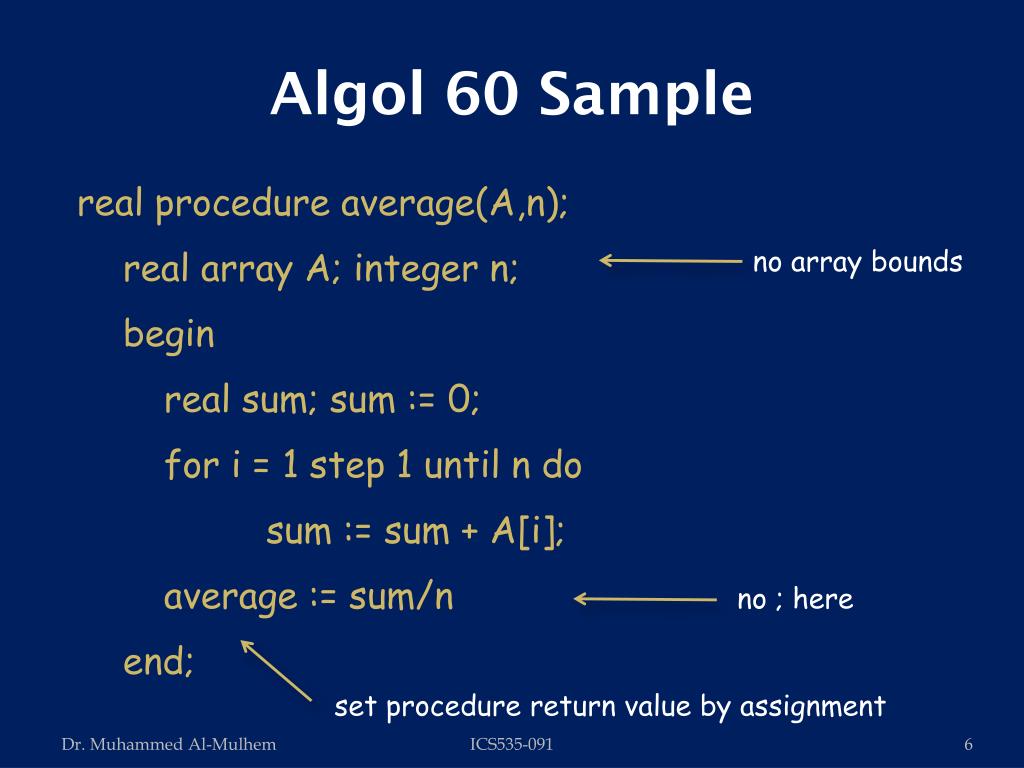 Algol 60 Sample

real procedure average(A,n);

real array A; integer n;

no array bounds

begin

real sum; sum := 0;

for i = 1 step 1 until n do

sum := sum + A[i];

average := sum/n

no ; here

end;

set procedure return value by assignment

Dr. Muhammed Al-Mulhem

ICS535-091

6